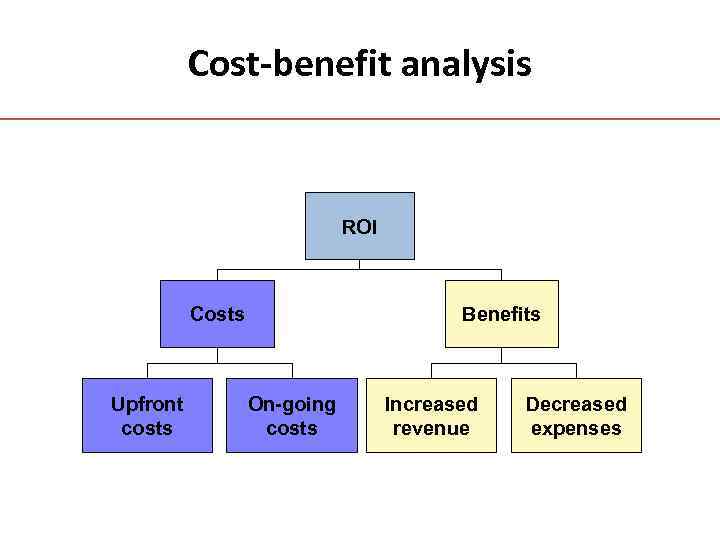 Cost-benefit analysis

ROI

Costs

Benefits

Upfront costs

On-going costs

Increased revenue

Decreased expenses